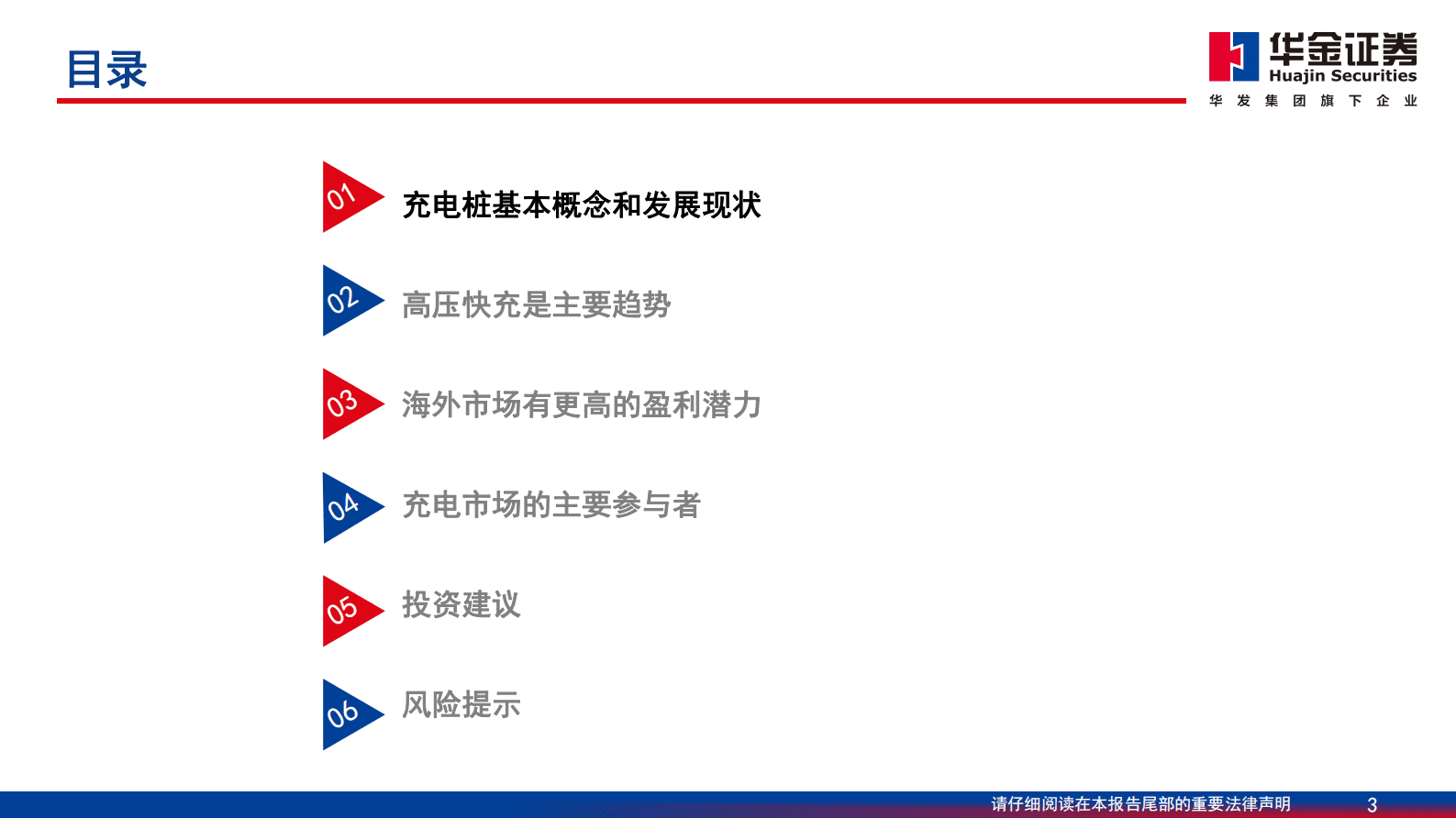 目录

华金证券
Huajin Securities
华发集团旗下企业

01 充电桩基本概念和发展现状

02 高压快充是主要趋势

03 海外市场有更高的盈利潜力

04 充电市场的主要参与者

05 投资建议

06 风险提示

请仔细阅读在本报告尾部的重要法律声明 3